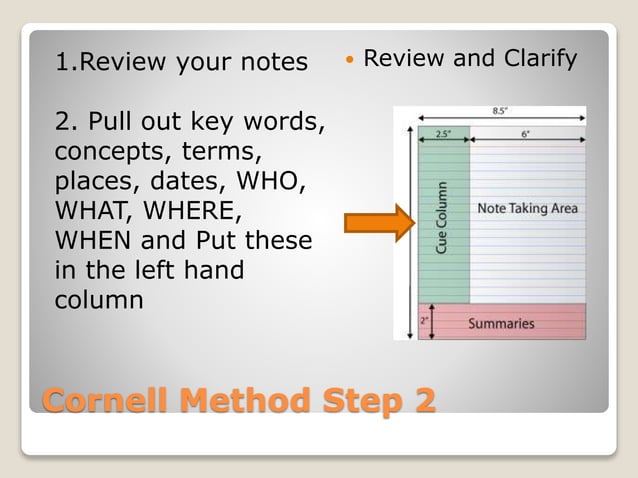 1.Review your notes

2. Pull out key words, concepts, terms, places, dates, WHO, WHAT, WHERE, WHEN and Put these in the left hand column

• Review and Clarify

8.5"
2.5"
6"
Cue Column
Note Taking Area
2"
Summaries

Cornell Method Step 2